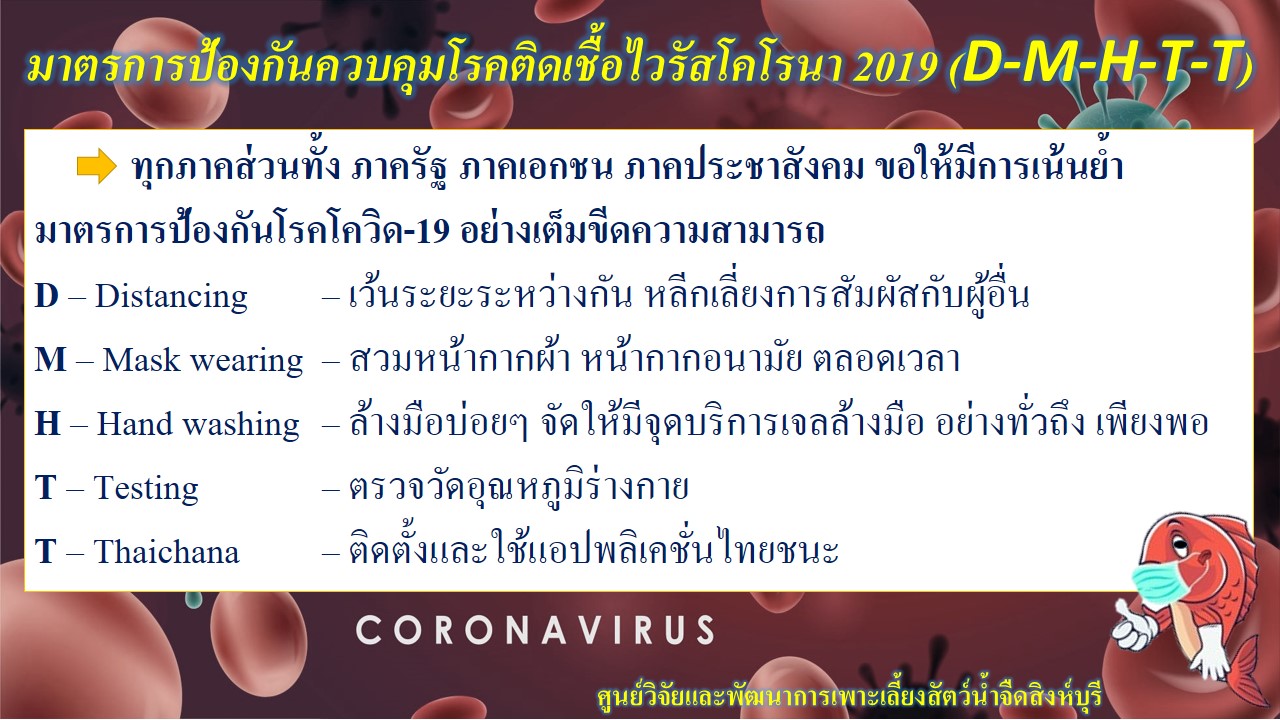 มาตรการป้องกันควบคุมโรคติดเชื้อไวรัสโคโรนา 2019 (D-M-H-T-T)

ทุกภาคส่วนทั้ง ภาครัฐ ภาคเอกชน ภาคประชาสังคม ขอให้มีการเน้นย้ำมาตรการป้องกันโรคโควิด-19 อย่างเต็มขีดความสามารถ

D – Distancing – เว้นระยะระหว่างกัน หลีกเลี่ยงการสัมผัสกับผู้อื่น

M – Mask wearing – สวมหน้ากากผ้า หน้ากากอนามัย ตลอดเวลา

H – Hand washing – ล้างมือบ่อยๆ จัดให้มีจุดบริการเจลล้างมือ อย่างทั่วถึง เพียงพอ

T – Testing – ตรวจวัดอุณหภูมิร่างกาย

T – Thaichana – ติดตั้งและใช้แอปพลิเคชั่นไทยชนะ

CORONAVIRUS

ศูนย์วิจัยและพัฒนาการเพาะเลี้ยงสัตว์น้ำจืดสิงห์บุรี